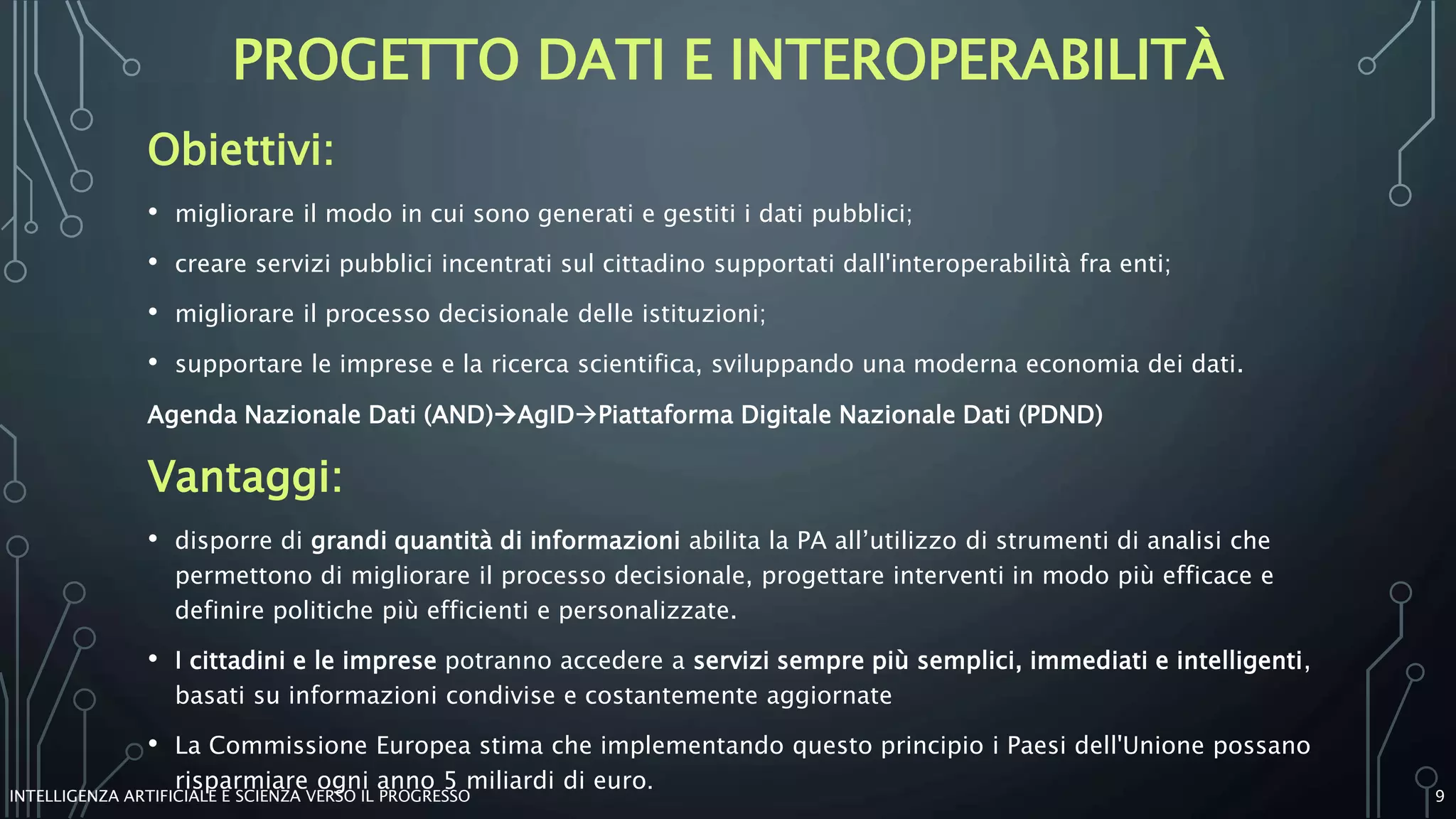 PROGETTO DATI E INTEROPERABILITÀ

Obiettivi:

• migliorare il modo in cui sono generati e gestiti i dati pubblici;

• creare servizi pubblici incentrati sul cittadino supportati dall'interoperabilità fra enti;

• migliorare il processo decisionale delle istituzioni;

• supportare le imprese e la ricerca scientifica, sviluppando una moderna economia dei dati.

Agenda Nazionale Dati (AND)→AgID→Piattaforma Digitale Nazionale Dati (PDND)

Vantaggi:

• disporre di grandi quantità di informazioni abilita la PA all'utilizzo di strumenti di analisi che permettono di migliorare il processo decisionale, progettare interventi in modo più efficace e definire politiche più efficienti e personalizzate.

• I cittadini e le imprese potranno accedere a servizi sempre più semplici, immediati e intelligenti, basati su informazioni condivise e costantemente aggiornate

• La Commissione Europea stima che implementando questo principio i Paesi dell'Unione possano risparmiare ogni anno 5 miliardi di euro.

INTELLIGENZA ARTIFICIALE E SCIENZA VERSO IL PROGRESSO

9